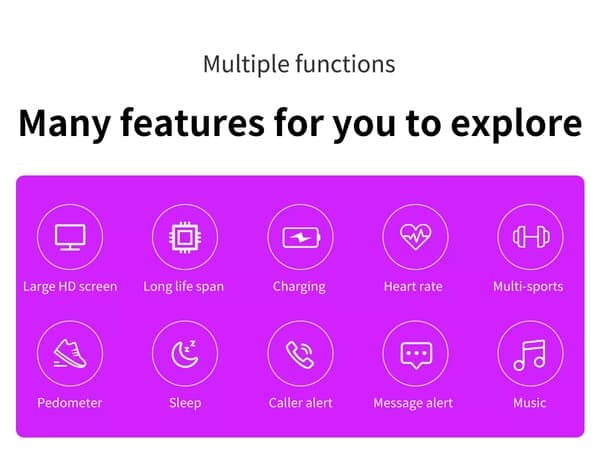 Multiple functions

Many features for you to explore

Large HD screen
Long life span
Charging
Heart rate
Multi-sports

Pedometer
Sleep
Caller alert
Message alert
Music